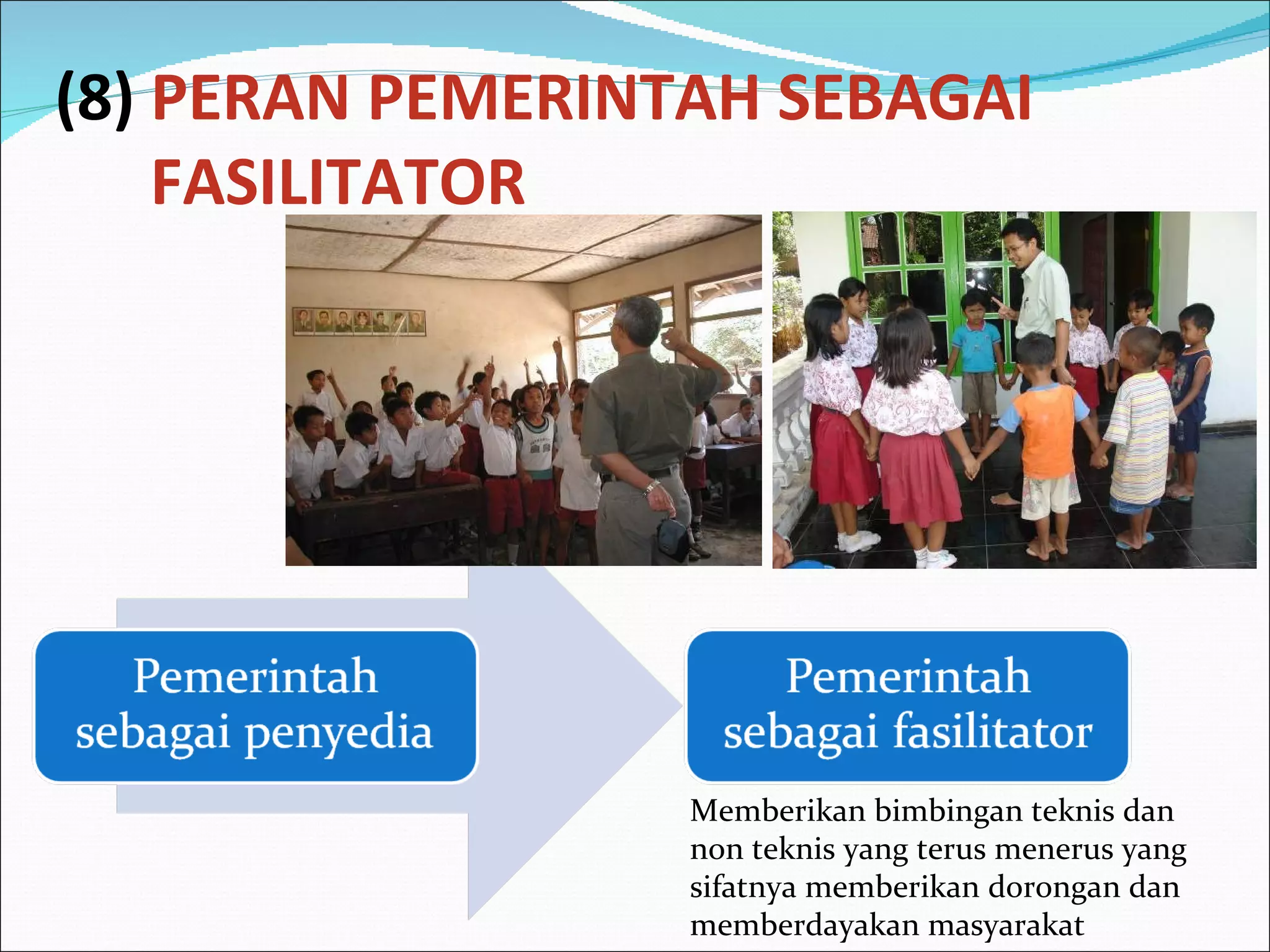 (8) PERAN PEMERINTAH SEBAGAI FASILITATOR

Pemerintah sebagai penyedia

Pemerintah sebagai fasilitator

Memberikan bimbingan teknis dan non teknis yang terus menerus yang sifatnya memberikan dorongan dan memberdayakan masyarakat